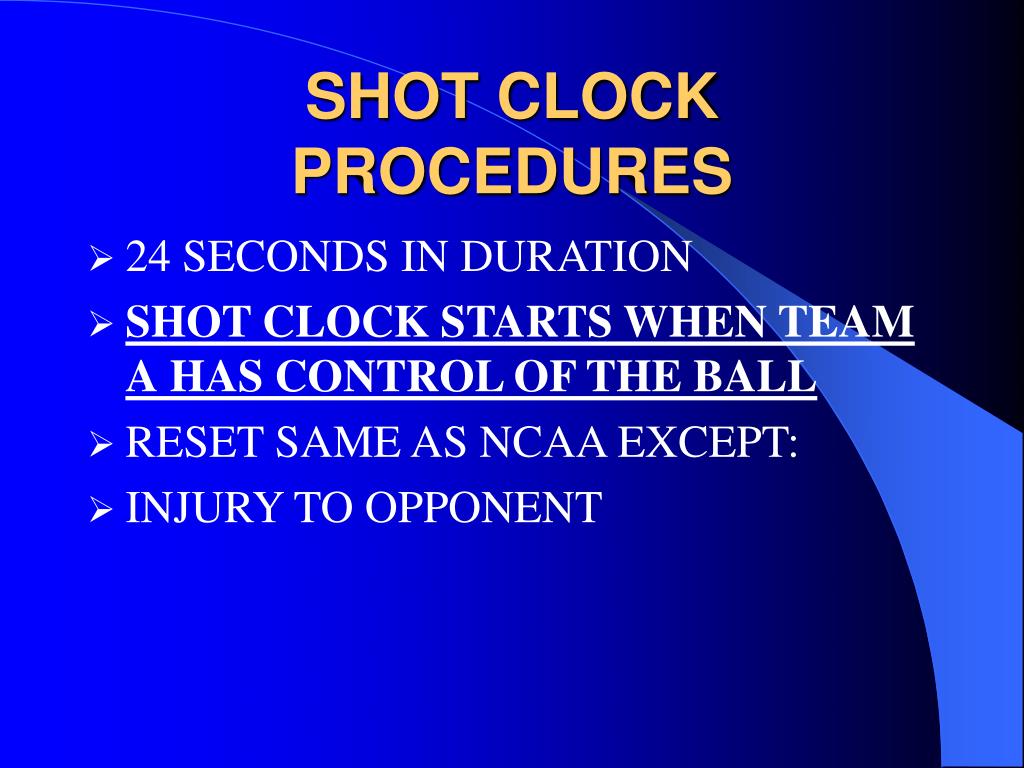 SHOT CLOCK PROCEDURES

➢ 24 SECONDS IN DURATION
➢ SHOT CLOCK STARTS WHEN TEAM A HAS CONTROL OF THE BALL
➢ RESET SAME AS NCAA EXCEPT:
➢ INJURY TO OPPONENT